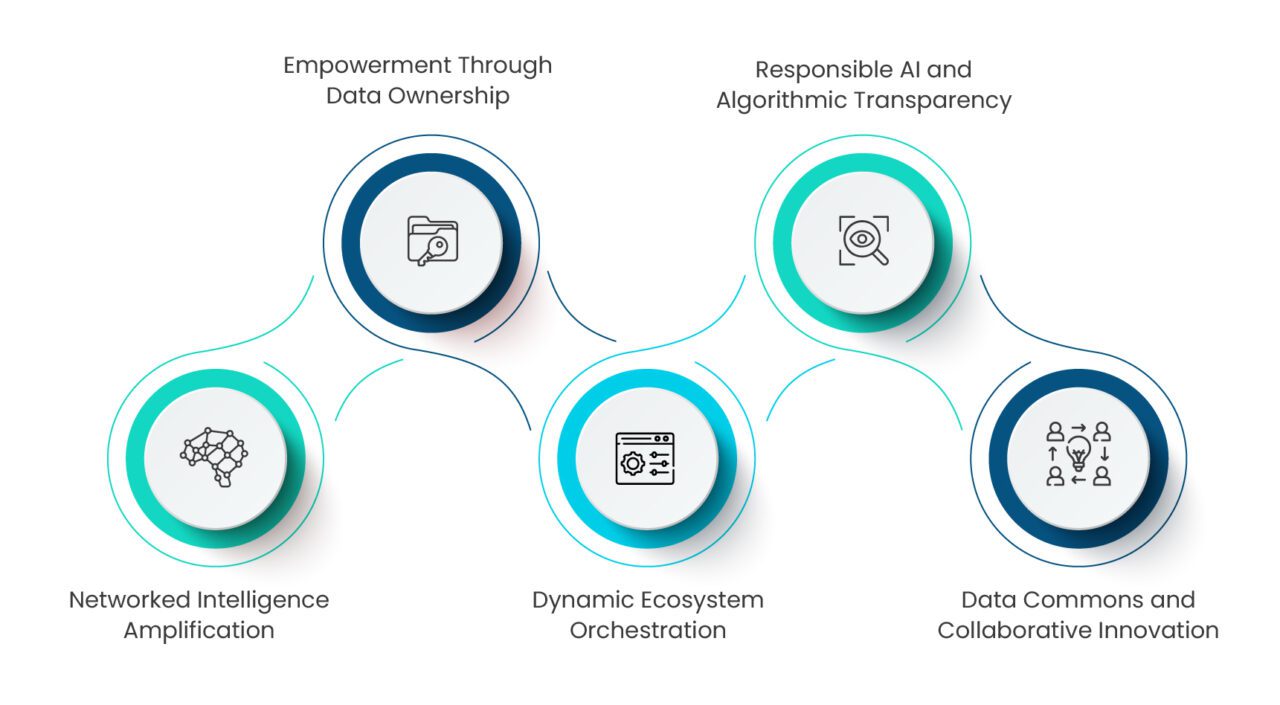 Empowerment Through Data Ownership

Responsible AI and Algorithmic Transparency

Networked Intelligence Amplification

Dynamic Ecosystem Orchestration

Data Commons and Collaborative Innovation